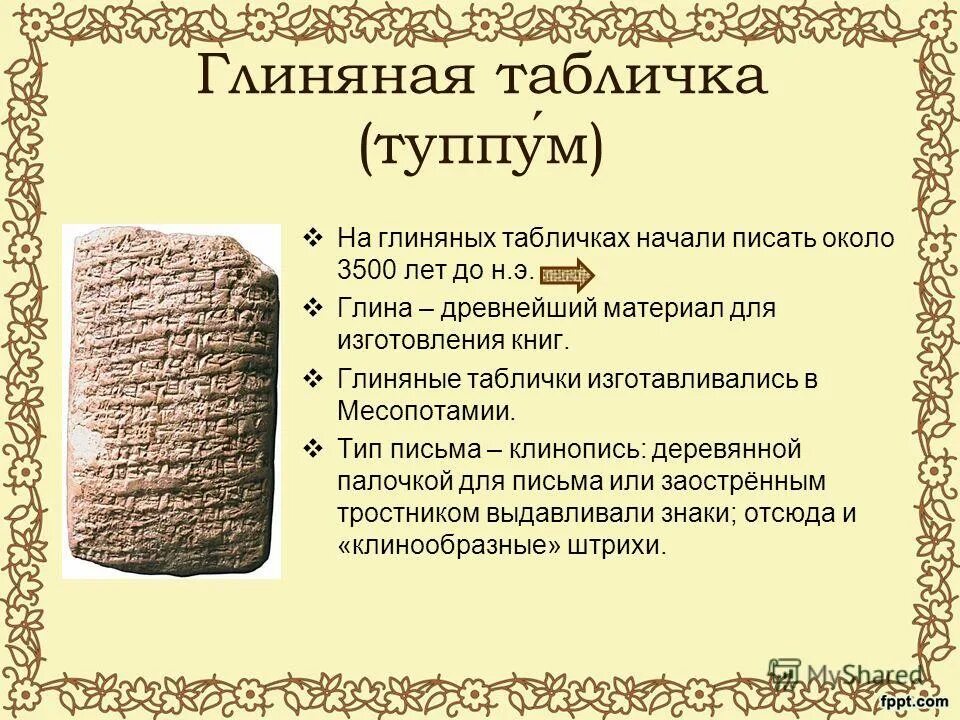 Глиняная табличка (туппу́м)

❖ На глиняных табличках начали писать около 3500 лет до н.э.

❖ Глина – древнейший материал для изготовления книг.

❖ Глиняные таблички изготавливались в Месопотамии.

❖ Тип письма – клинопись: деревянной палочкой для письма или заострённым тростником выдавливали знаки; отсюда и «клинообразные» штрихи.

MyShared

fppt.com